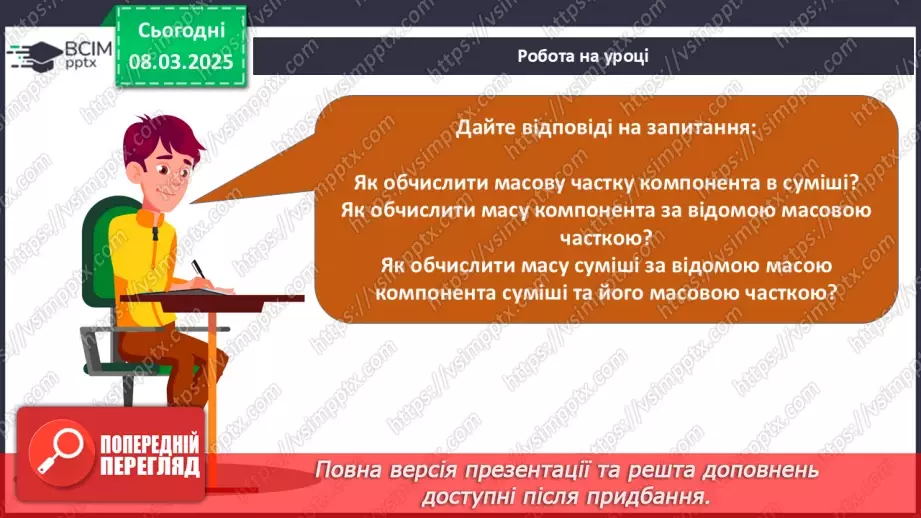 ВСІМ pptx

Сьогодні 08.03.2025

Робота на уроці

Дайте відповіді на запитання:

Як обчислити масову частку компонента в суміші?
Як обчислити масу компонента за відомою масовою часткою?
Як обчислити масу суміші за відомою масою компонента суміші та його масовою часткою?

https://vsimpptx.com

ПОПЕРЕДНІЙ ПЕРЕГЛЯД

Повна версія презентації та решта доповнень доступні після придбання.